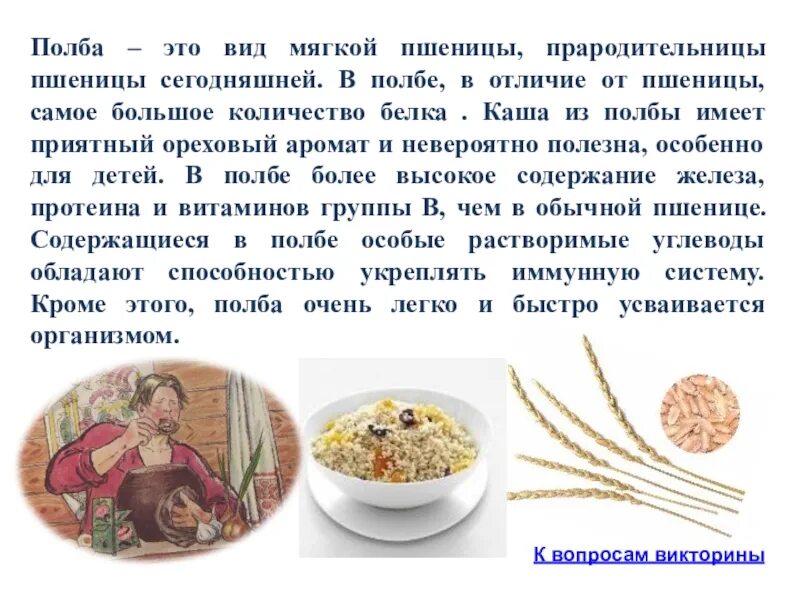 Полба – это вид мягкой пшеницы, прародительницы пшеницы сегодняшней. В полбе, в отличие от пшеницы, самое большое количество белка . Каша из полбы имеет приятный ореховый аромат и невероятно полезна, особенно для детей. В полбе более высокое содержание железа, протеина и витаминов группы В, чем в обычной пшенице. Содержащиеся в полбе особые растворимые углеводы обладают способностью укреплять иммунную систему. Кроме этого, полба очень легко и быстро усваивается организмом.

К вопросам викторины